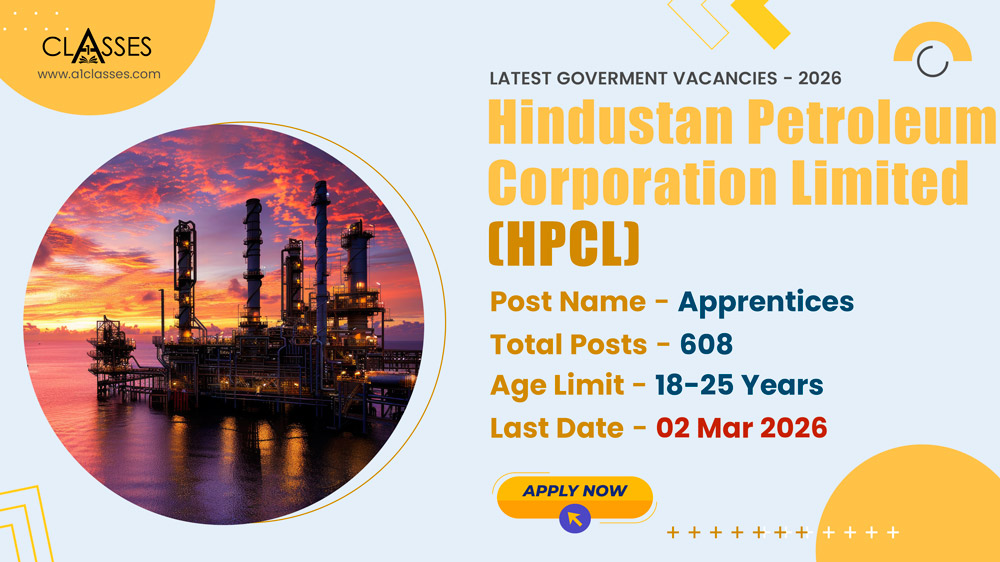 CLASSES
www.a1classes.com

LATEST GOVERMENT VACANCIES - 2026

Hindustan Petroleum Corporation Limited (HPCL)

Post Name - Apprentices
Total Posts - 608
Age Limit - 18-25 Years
Last Date - 02 Mar 2026

APPLY NOW

+ + + + + + + + + + +